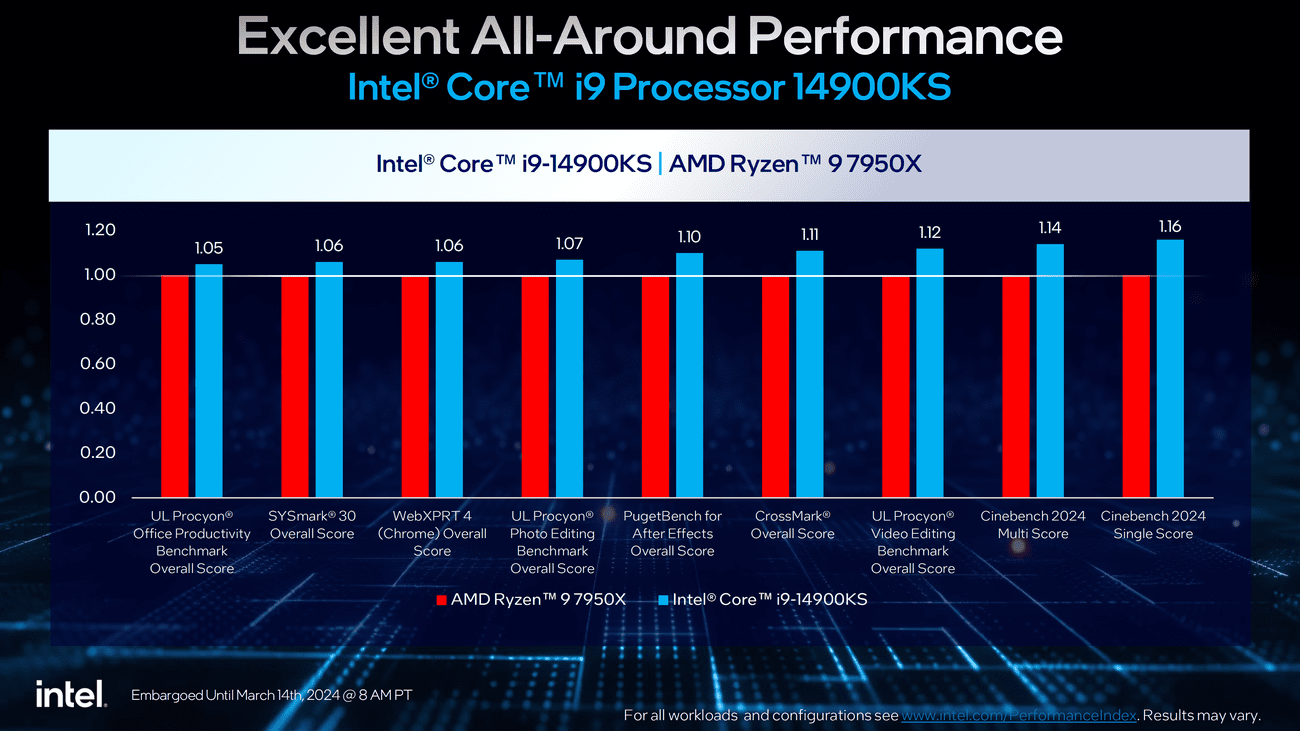 Excellent All-Around Performance
Intel® Core™ i9 Processor 14900KS

Intel® Core™ i9-14900KS | AMD Ryzen™ 9 7950X

1.20
1.00
0.80
0.60
0.40
0.20
0.00

1.05
1.06
1.06
1.07
1.10
1.11
1.12
1.14
1.16

UL Procyon® Office Productivity Benchmark Overall Score
SYSmark® 30 Overall Score
WebXPRT 4 (Chrome) Overall Score
UL Procyon® Photo Editing Benchmark Overall Score
PugetBench for After Effects Overall Score
CrossMark® Overall Score
UL Procyon® Video Editing Benchmark Overall Score
Cinebench 2024 Multi Score
Cinebench 2024 Single Score

AMD Ryzen™ 9 7950X
Intel® Core™ i9-14900KS

intel.
Embargoed Until March 14th, 2024 @ 8 AM PT

For all workloads and configurations see www.intel.com/PerformanceIndex. Results may vary.